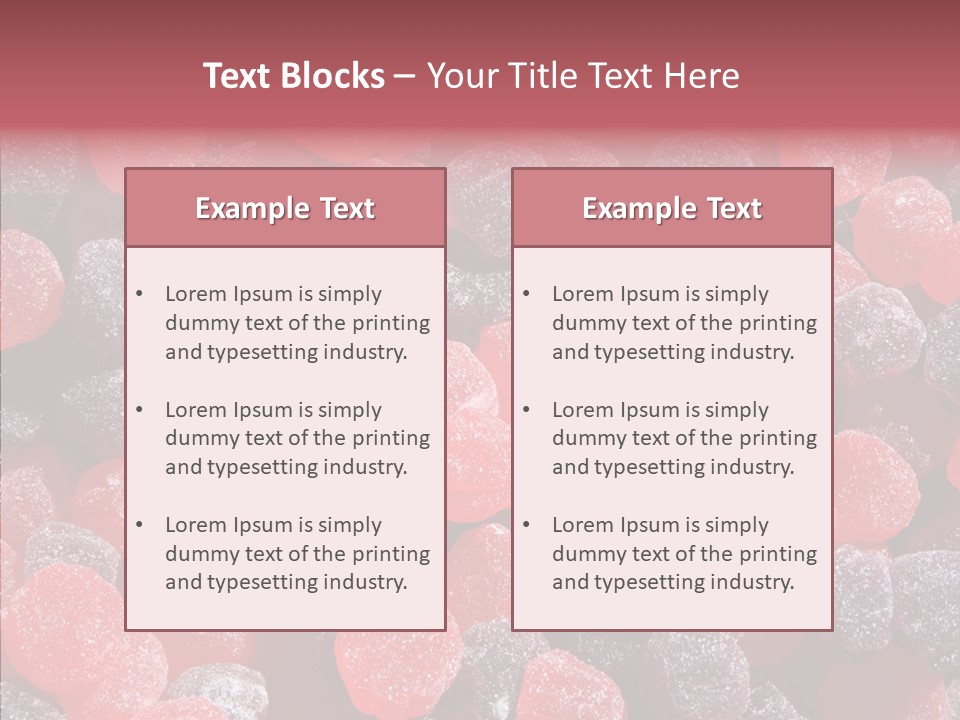 Text Blocks – Your Title Text Here

Example Text

• Lorem Ipsum is simply dummy text of the printing and typesetting industry.

• Lorem Ipsum is simply dummy text of the printing and typesetting industry.

• Lorem Ipsum is simply dummy text of the printing and typesetting industry.

Example Text

• Lorem Ipsum is simply dummy text of the printing and typesetting industry.

• Lorem Ipsum is simply dummy text of the printing and typesetting industry.

• Lorem Ipsum is simply dummy text of the printing and typesetting industry.